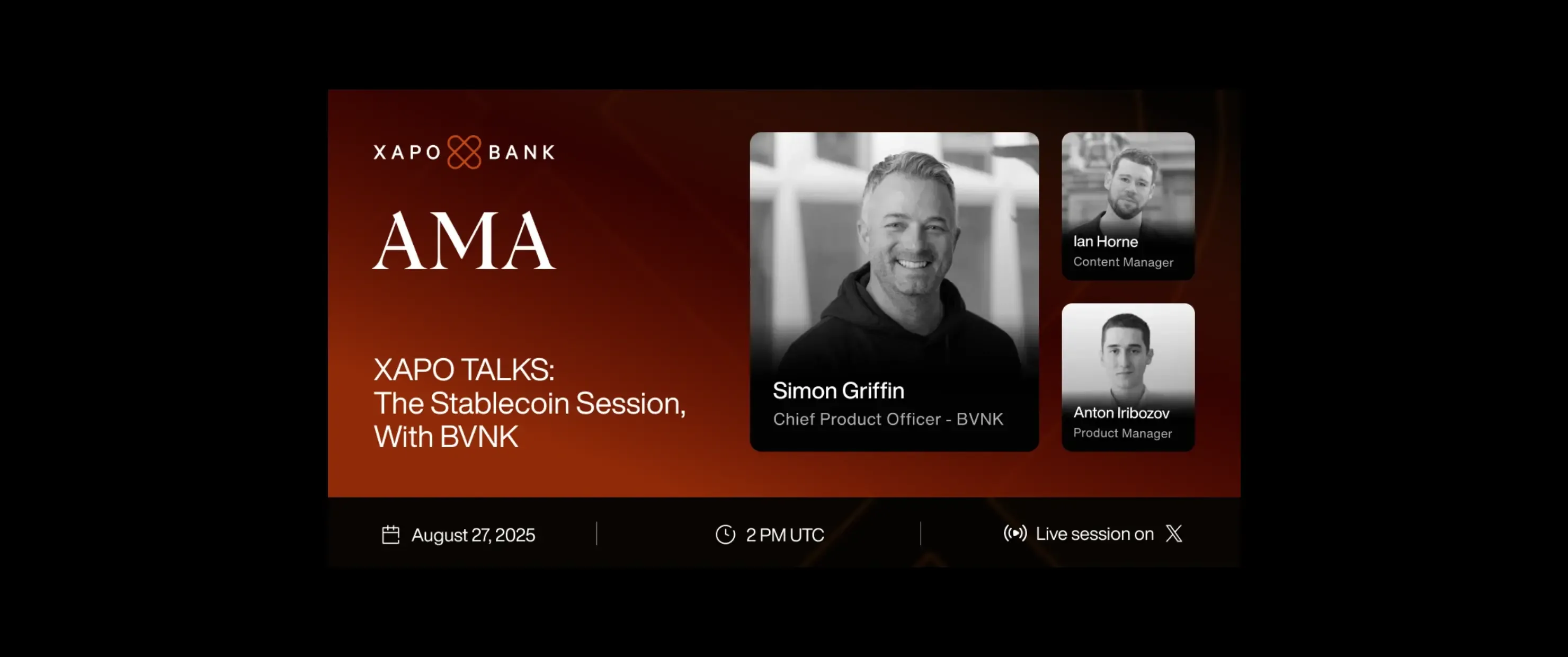 XAPO BANK

AMA

XAPO TALKS:
The Stablecoin Session,
With BVNK

Simon Griffin
Chief Product Officer - BVNK

Ian Horne
Content Manager

Anton Iribozov
Product Manager

August 27, 2025

2 PM UTC

Live session on X